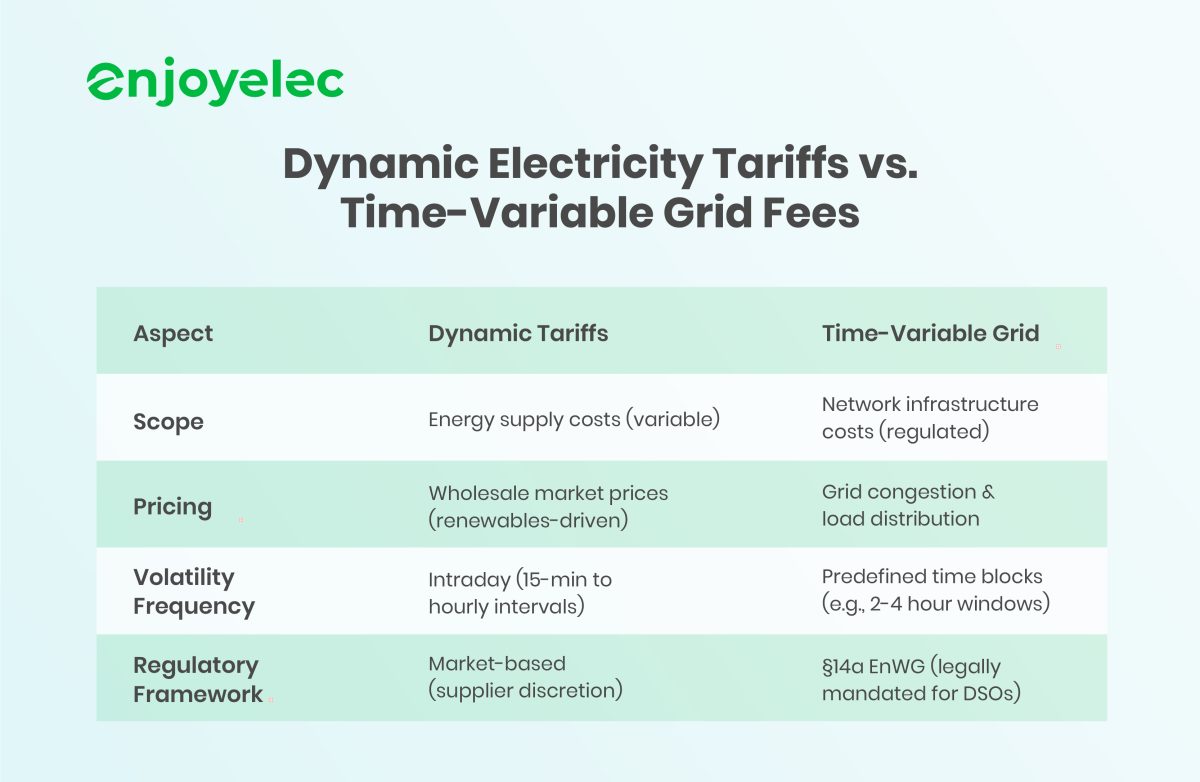 enjoyelec

Dynamic Electricity Tariffs vs. Time-Variable Grid Fees

| Aspect | Dynamic Tariffs | Time-Variable Grid |
|---|---|---|
| Scope | Energy supply costs (variable) | Network infrastructure costs (regulated) |
| Pricing | Wholesale market prices (renewables-driven) | Grid congestion & load distribution |
| Volatility Frequency | Intraday (15-min to hourly intervals) | Predefined time blocks (e.g., 2-4 hour windows) |
| Regulatory Framework | Market-based (supplier discretion) | §14a EnWG (legally mandated for DSOs) |